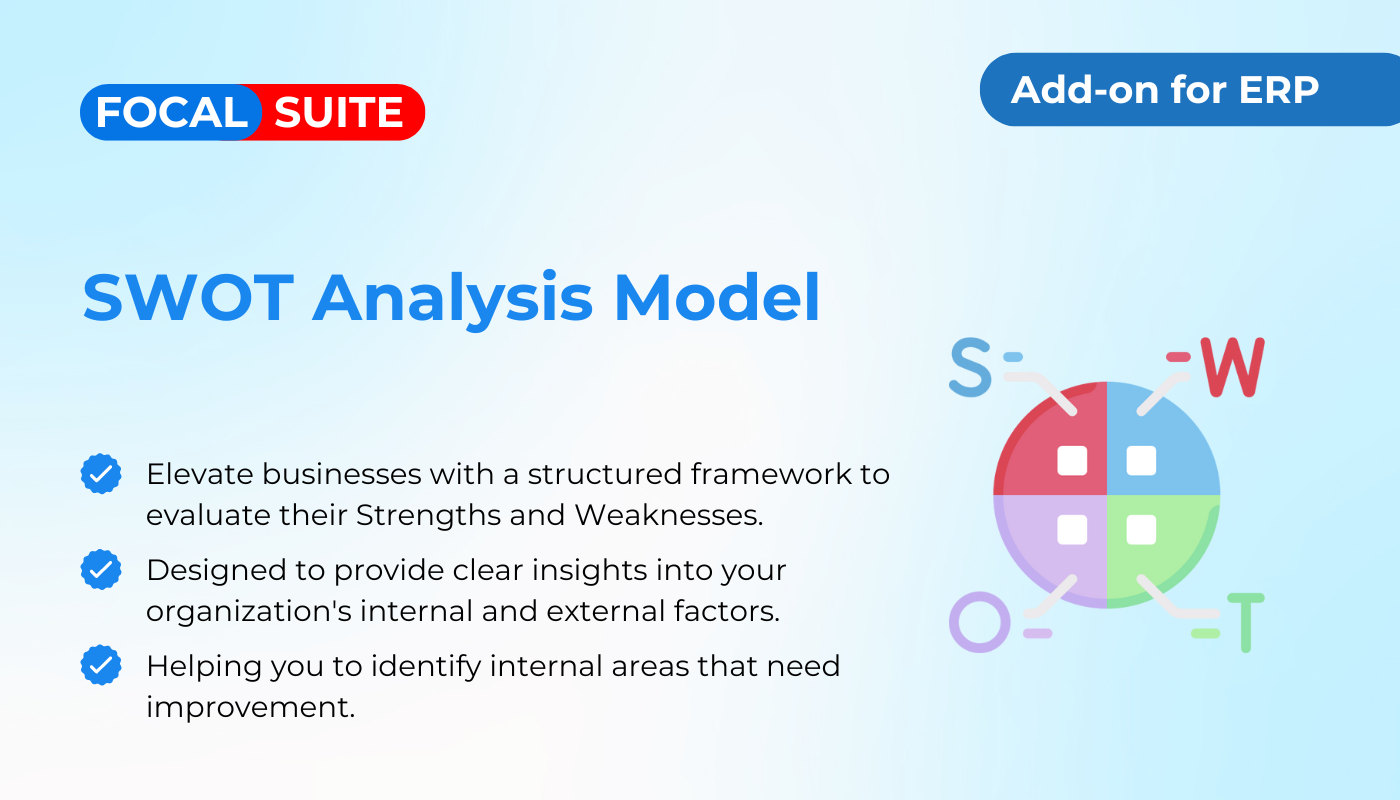 FOCAL SUITE

Add-on for ERP

SWOT Analysis Model

Elevate businesses with a structured framework to evaluate their Strengths and Weaknesses.

Designed to provide clear insights into your organization's internal and external factors.

Helping you to identify internal areas that need improvement.

S

W

O

T